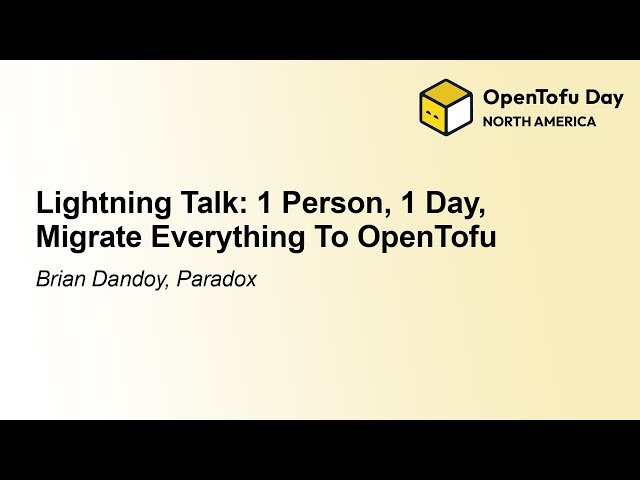 OpenTofu Day
NORTH AMERICA

Lightning Talk: 1 Person, 1 Day, Migrate Everything To OpenTofu

Brian Dandoy, Paradox